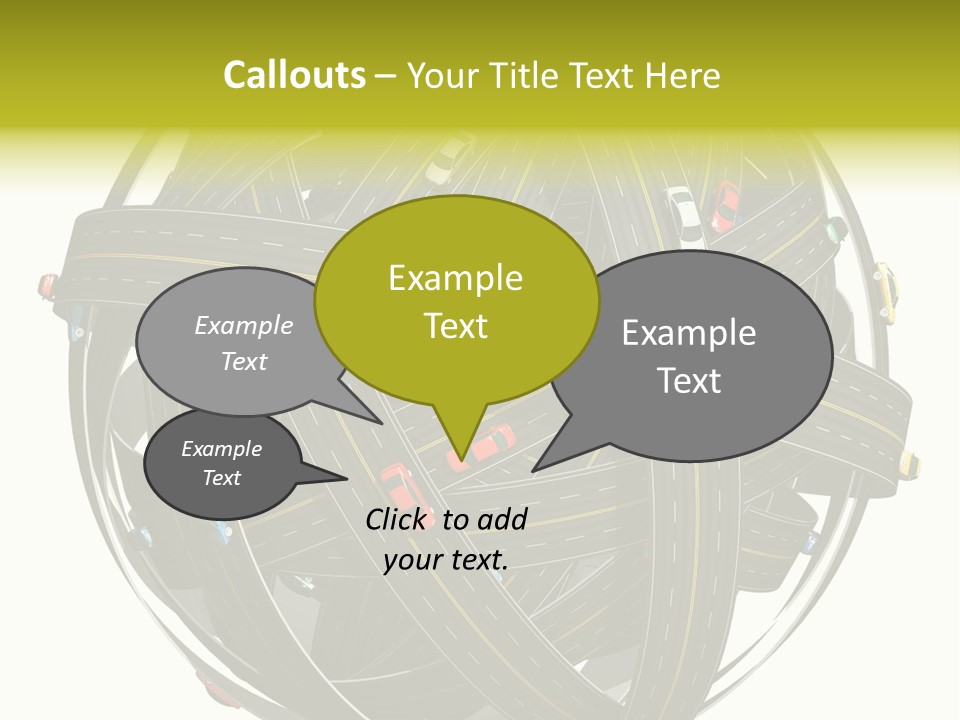 Callouts – Your Title Text Here

Example Text

Example Text

Example Text

Example Text

Click to add your text.